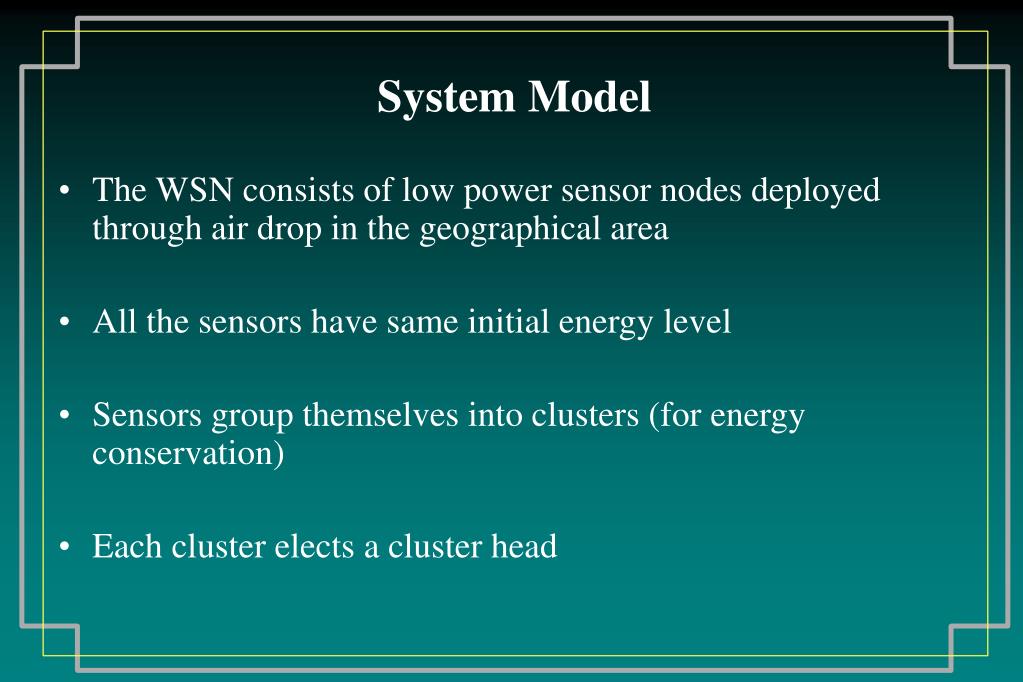 System Model

• The WSN consists of low power sensor nodes deployed through air drop in the geographical area

• All the sensors have same initial energy level

• Sensors group themselves into clusters (for energy conservation)

• Each cluster elects a cluster head